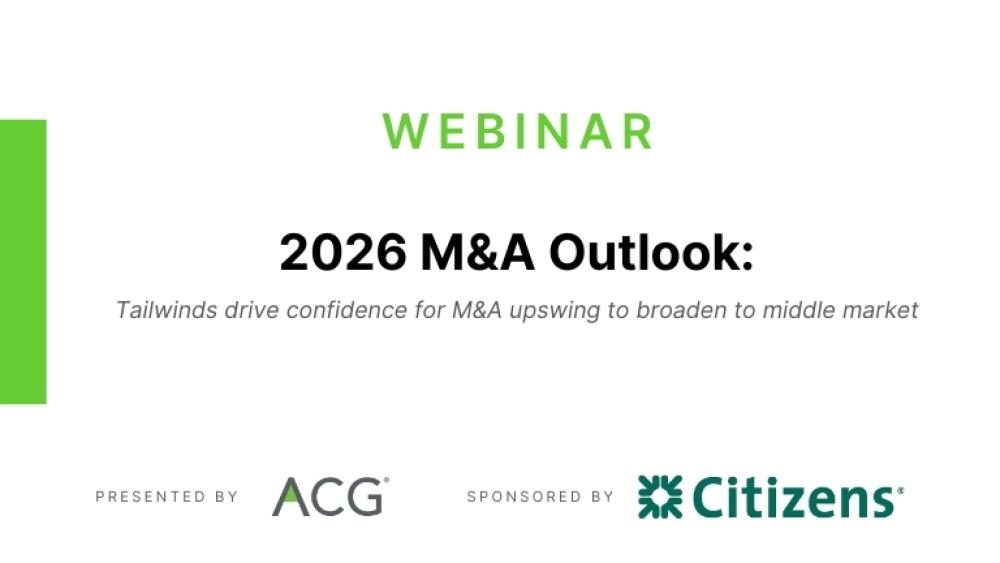 WEBINAR

2026 M&A Outlook:

Tailwinds drive confidence for M&A upswing to broaden to middle market

PRESENTED BY ACG®

SPONSORED BY Citizens®